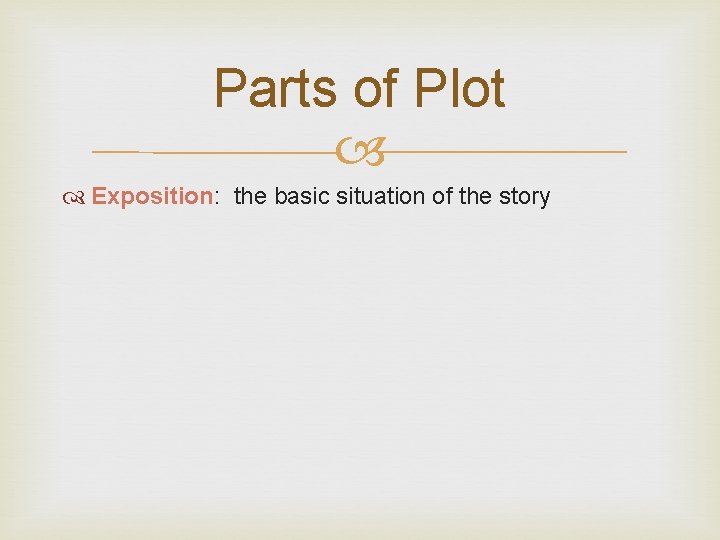 Parts of Plot

Exposition: the basic situation of the story